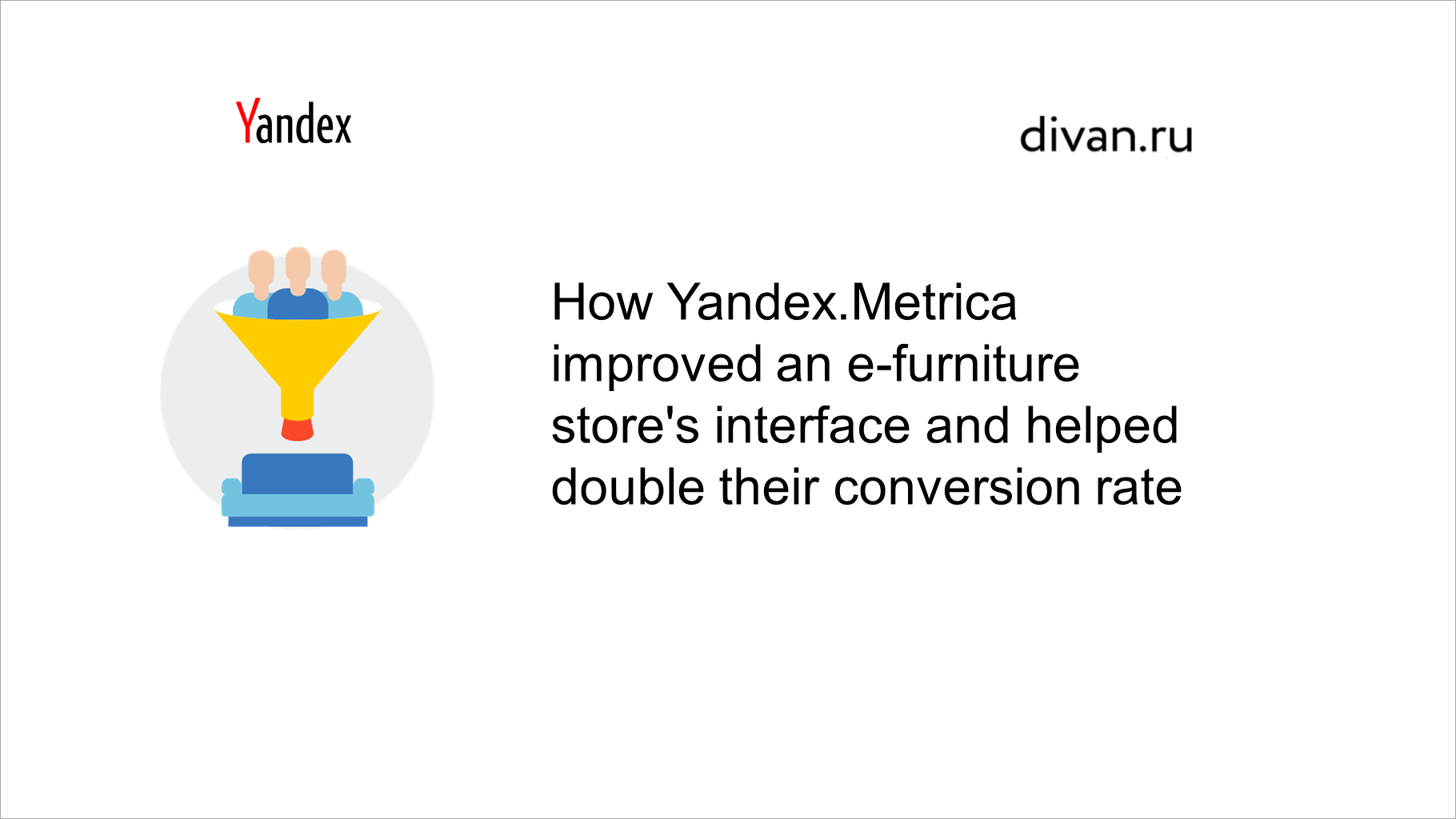 Yandex

divan.ru

How Yandex.Metrica improved an e-furniture store's interface and helped double their conversion rate